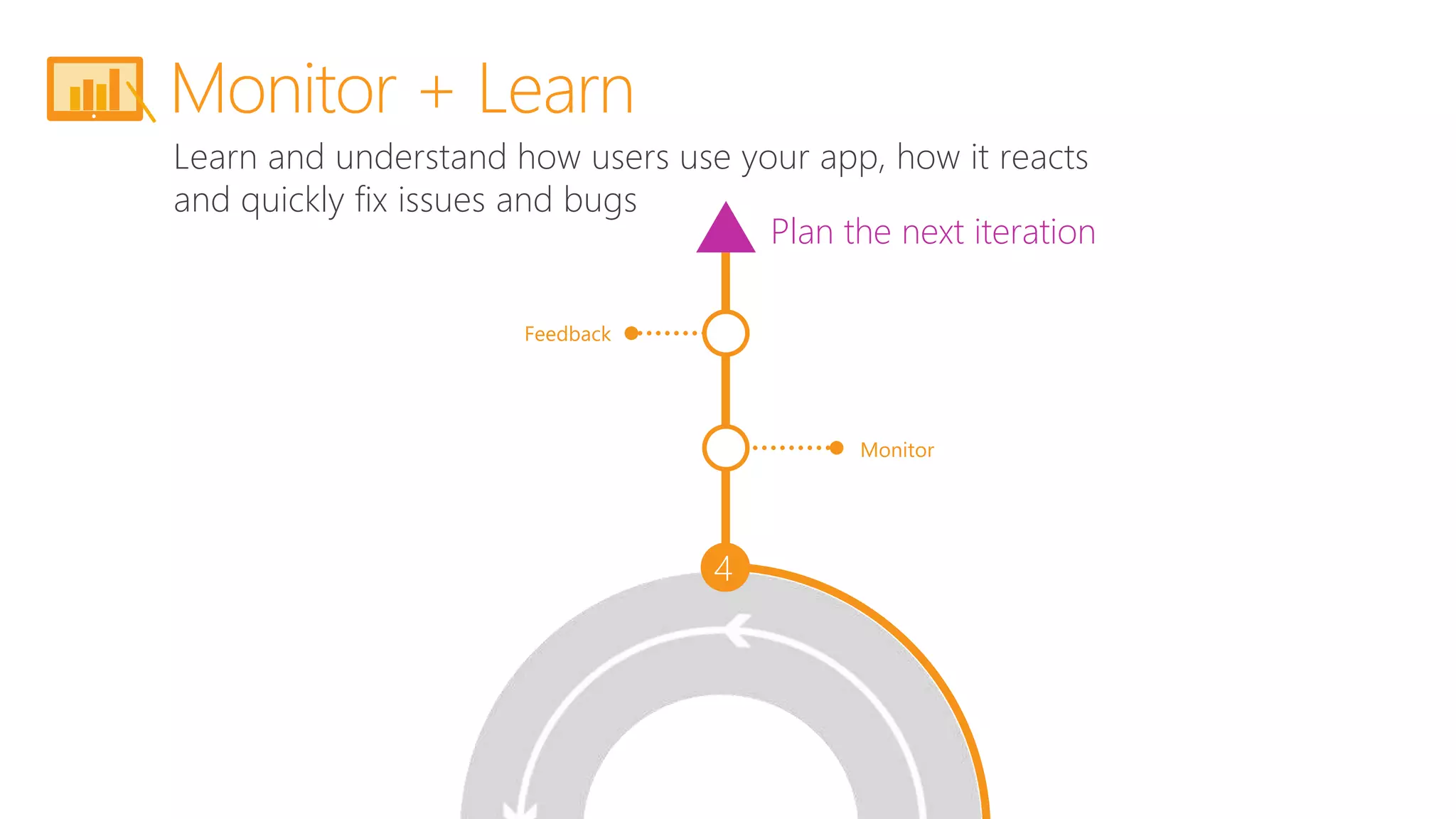 Monitor + Learn

Learn and understand how users use your app, how it reacts and quickly fix issues and bugs

Plan the next iteration

Feedback

Monitor

4